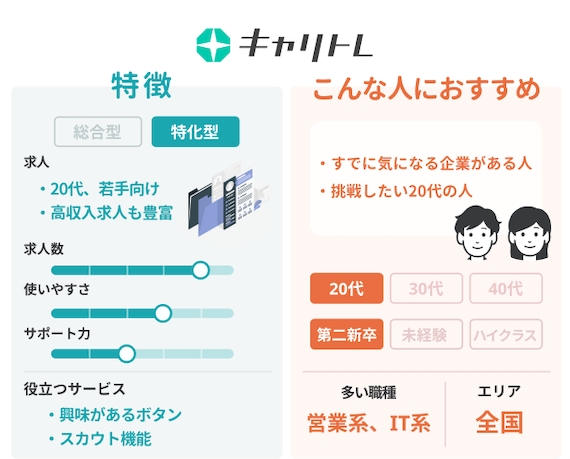 キャリトレ

特徴

総合型 特化型

求人
・20代、若手向け
・高収入求人も豊富

求人数

使いやすさ

サポート力

役立つサービス
・興味があるボタン
・スカウト機能

こんな人におすすめ

・すでに気になる企業がある人
・挑戦したい20代の人

20代 30代 40代
第二新卒 未経験 ハイクラス

多い職種
営業系、IT系

エリア
全国